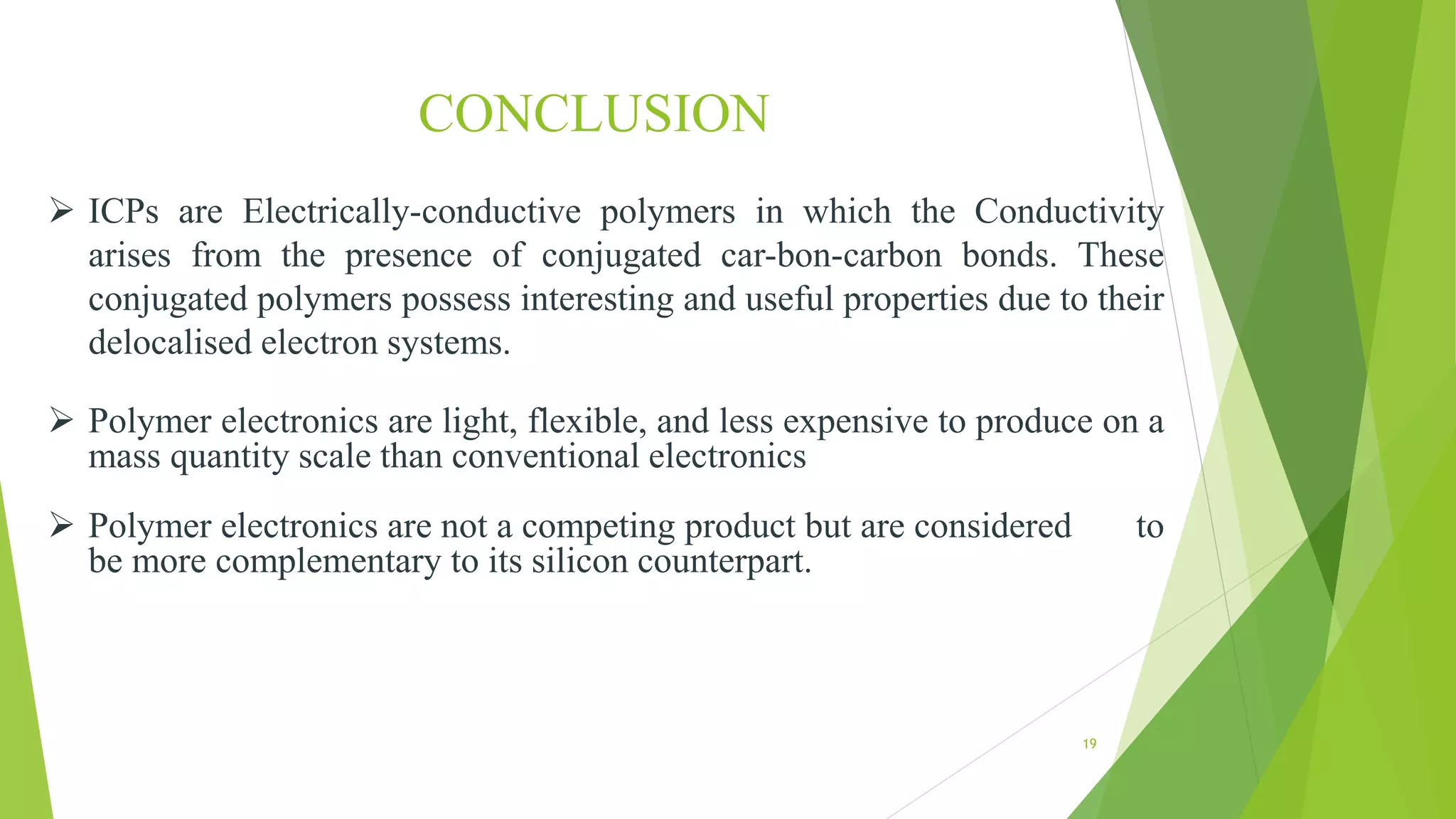 CONCLUSION

➢ ICPs are Electrically-conductive polymers in which the Conductivity arises from the presence of conjugated car-bon-carbon bonds. These conjugated polymers possess interesting and useful properties due to their delocalised electron systems.

➢ Polymer electronics are light, flexible, and less expensive to produce on a mass quantity scale than conventional electronics

➢ Polymer electronics are not a competing product but are considered to be more complementary to its silicon counterpart.

19